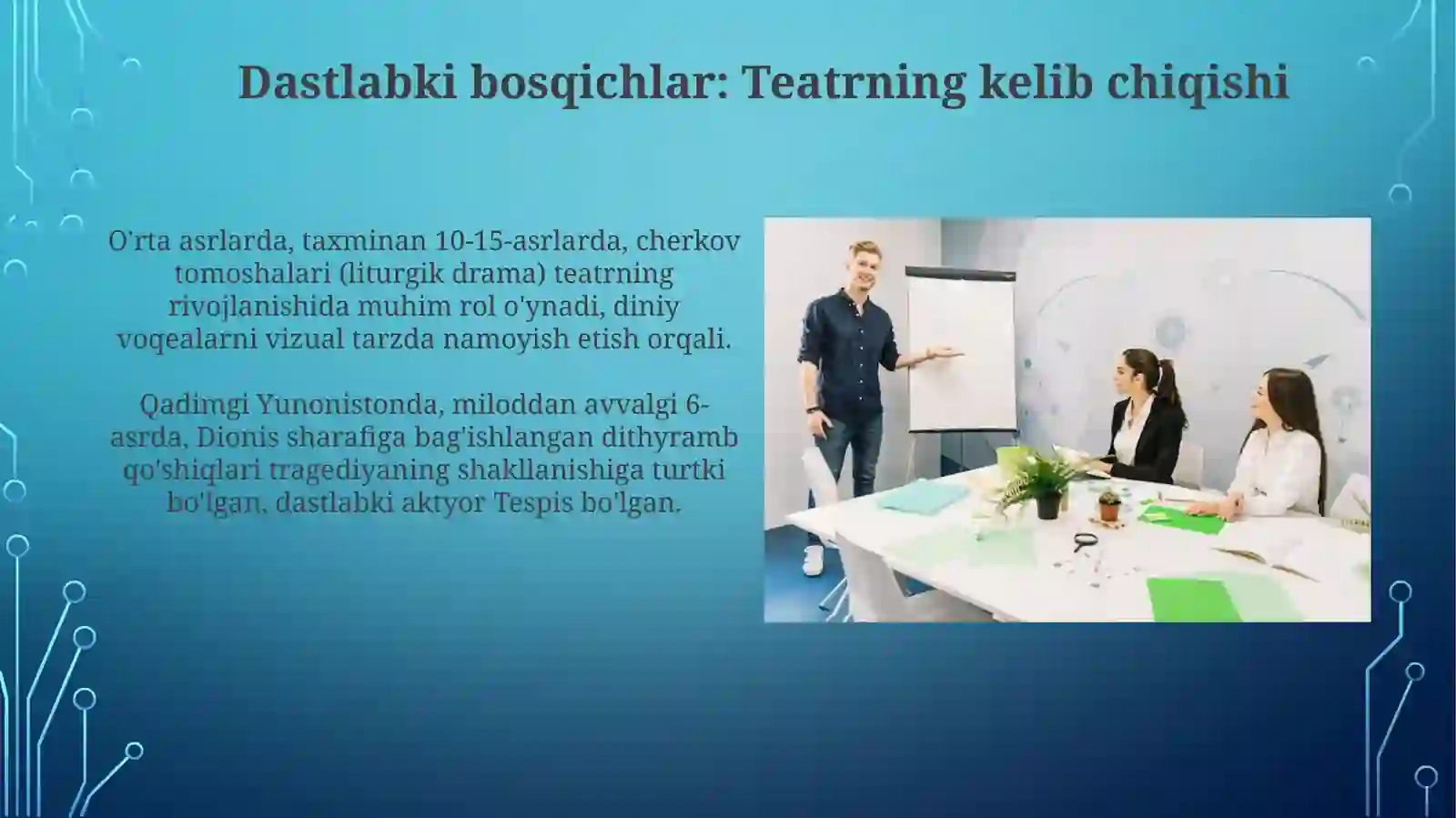 Dastlabki bosqichlar: Teatrning kelib chiqishi

O'rta asrlarda, taxminan 10-15-asrlarda, cherkov tomoshalari (liturgik drama) teatrning rivojlanishida muhim rol o'ynadi, diniy voqealarni vizual tarzda namoyish etish orqali.

Qadimgi Yunonistonda, miloddan avvalgi 6-asrda, Dionis sharafiga bag'ishlangan dithyramb qo'shiqlari tragediyaning shakllanishiga turtki bo'lgan, dastlabki aktyor Tespis bo'lgan.